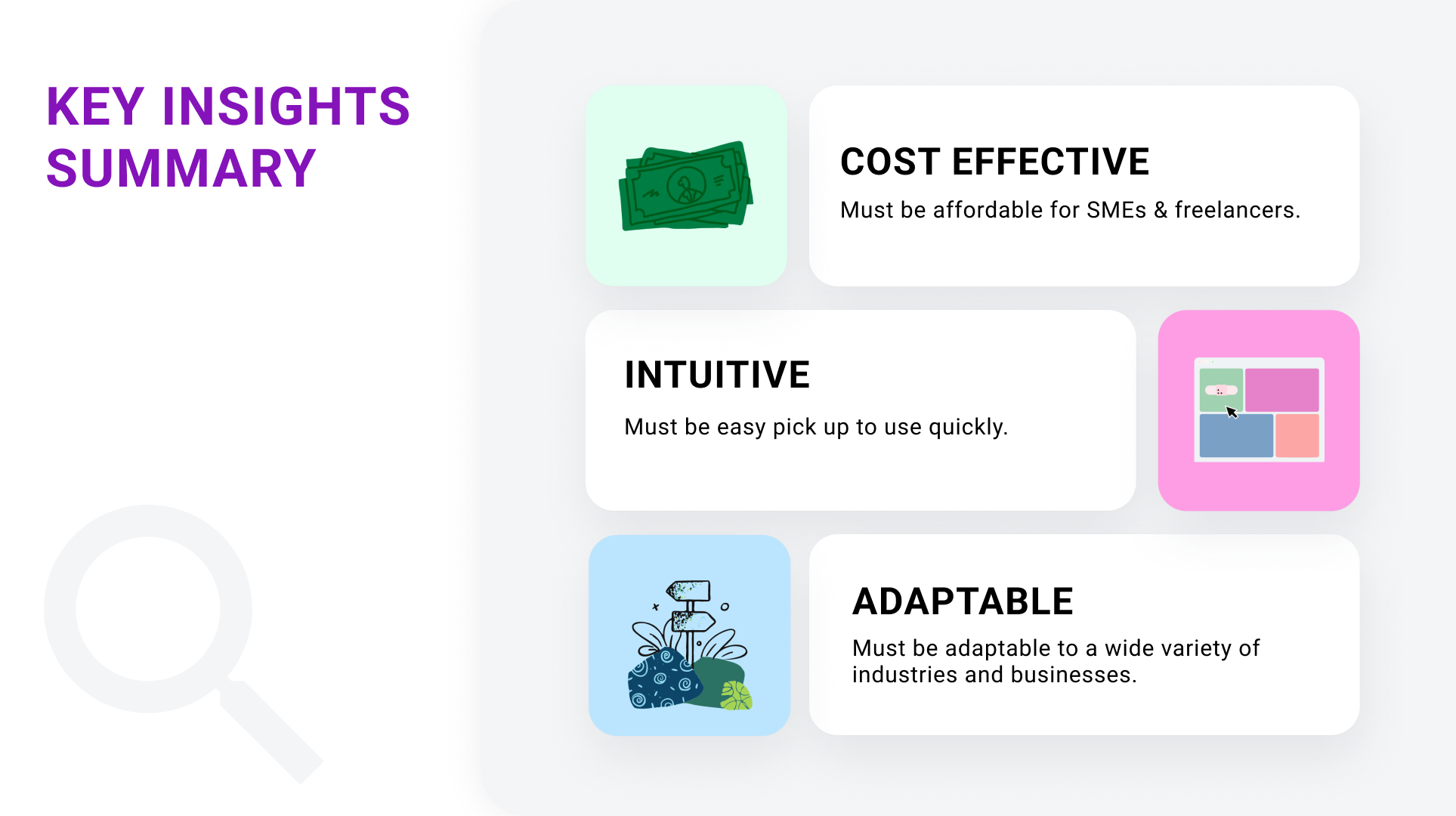 KEY INSIGHTS SUMMARY

COST EFFECTIVE

Must be affordable for SMEs & freelancers.

INTUITIVE

Must be easy pick up to use quickly.

ADAPTABLE

Must be adaptable to a wide variety of industries and businesses.